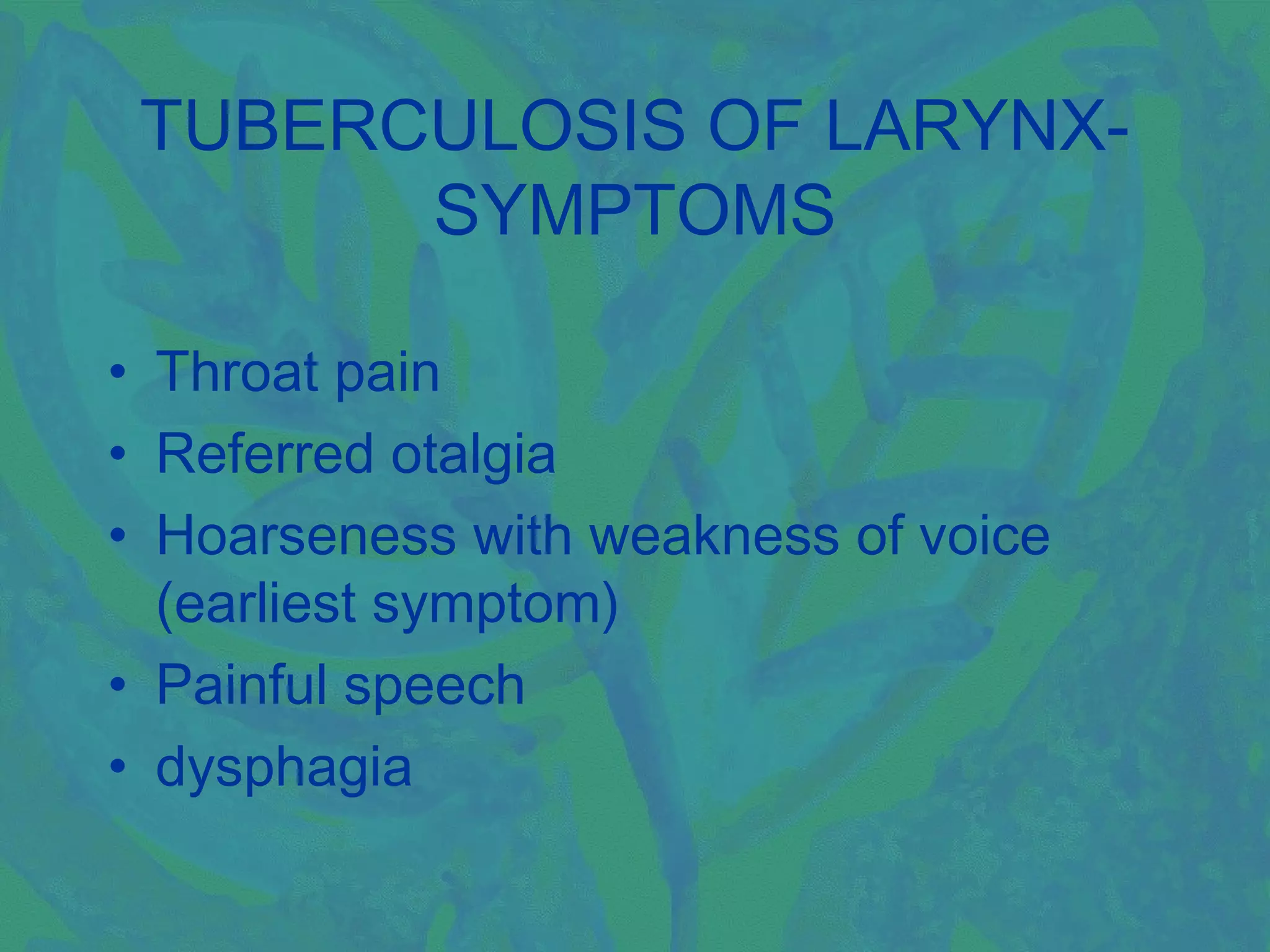 TUBERCULOSIS OF LARYNX-SYMPTOMS

• Throat pain
• Referred otalgia
• Hoarseness with weakness of voice (earliest symptom)
• Painful speech
• dysphagia